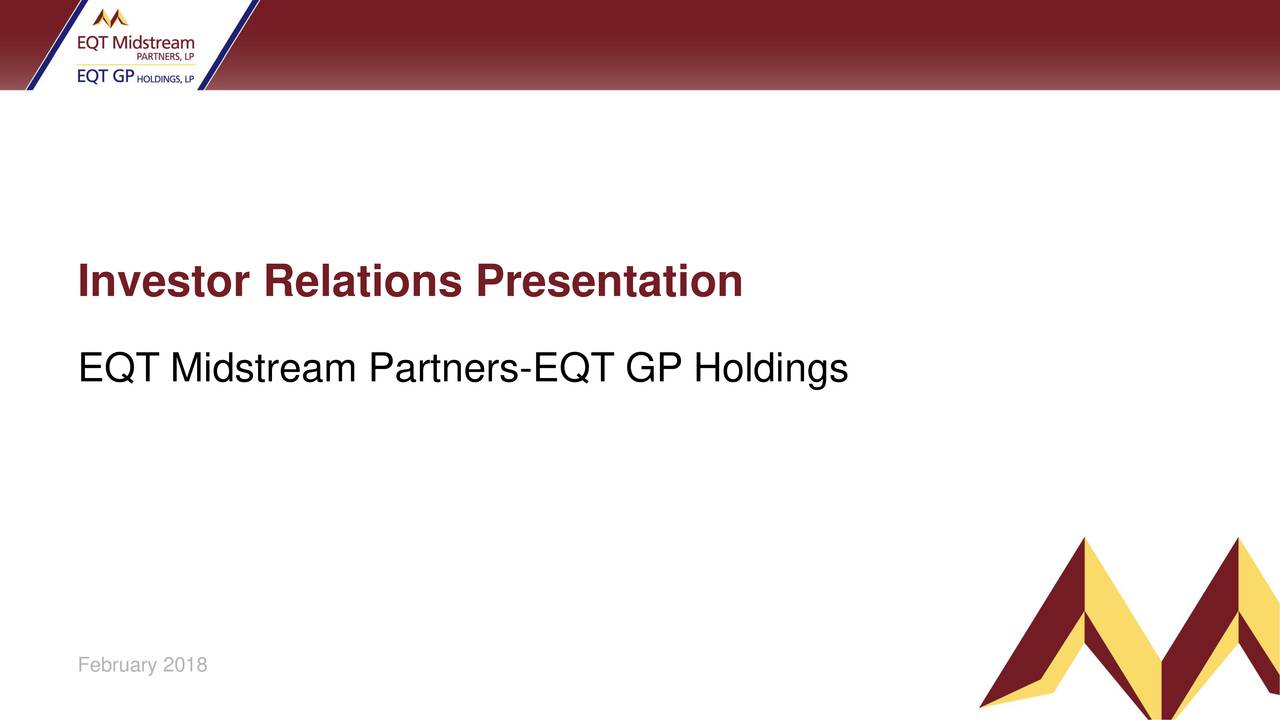 EQT Midstream PARTNERS, LP
EQT GP HOLDINGS, LP

Investor Relations Presentation

EQT Midstream Partners-EQT GP Holdings

February 2018